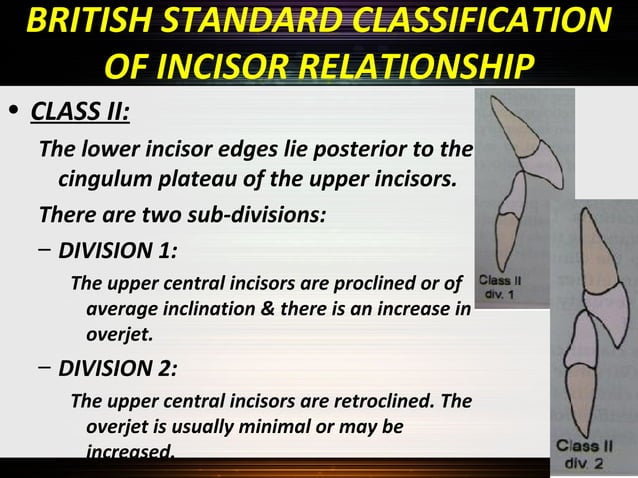 BRITISH STANDARD CLASSIFICATION OF INCISOR RELATIONSHIP

• CLASS II:

The lower incisor edges lie posterior to the cingulum plateau of the upper incisors.

There are two sub-divisions:

– DIVISION 1:

The upper central incisors are proclined or of average inclination & there is an increase in overjet.

– DIVISION 2:

The upper central incisors are retroclined. The overjet is usually minimal or may be increased.

Class II div. 1

Class II div. 2